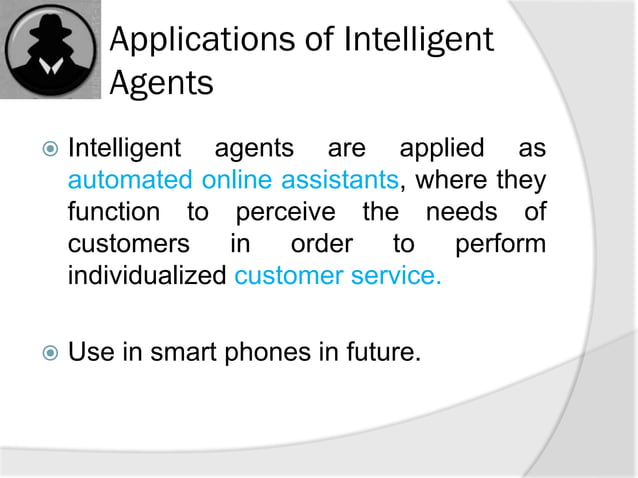 Applications of Intelligent Agents

Intelligent agents are applied as automated online assistants, where they function to perceive the needs of customers in order to perform individualized customer service.

Use in smart phones in future.